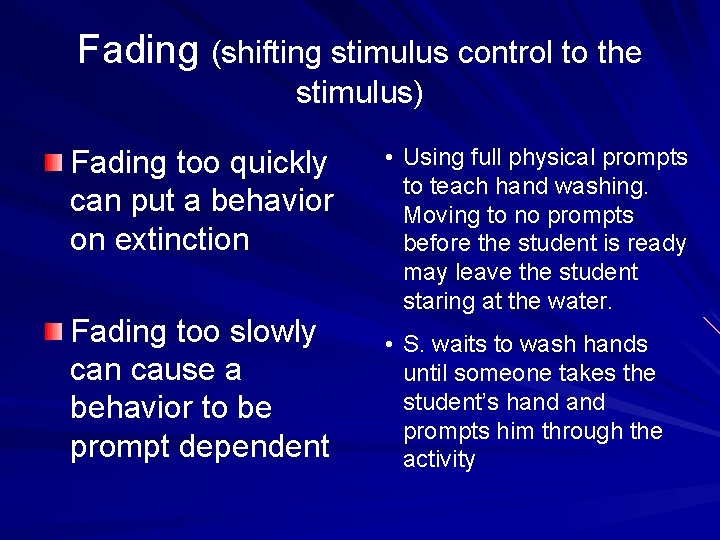 Fading (shifting stimulus control to the stimulus)

Fading too quickly can put a behavior on extinction

Fading too slowly can cause a behavior to be prompt dependent

• Using full physical prompts to teach hand washing. Moving to no prompts before the student is ready may leave the student staring at the water.

• S. waits to wash hands until someone takes the student's hand and prompts him through the activity